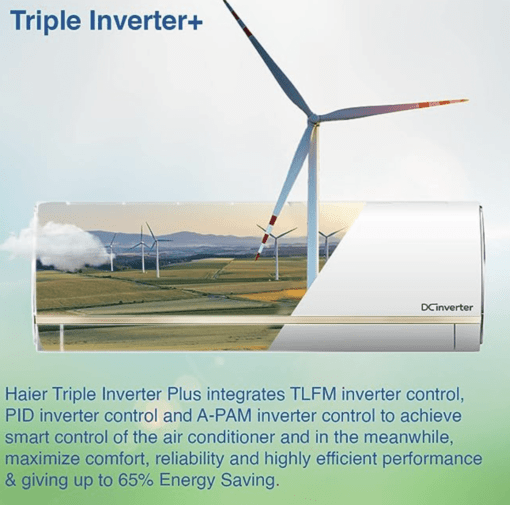 Triple Inverter+

DCinverter

Haier Triple Inverter Plus integrates TLFM inverter control, PID inverter control and A-PAM inverter control to achieve smart control of the air conditioner and in the meanwhile, maximize comfort, reliability and highly efficient performance & giving up to 65% Energy Saving.